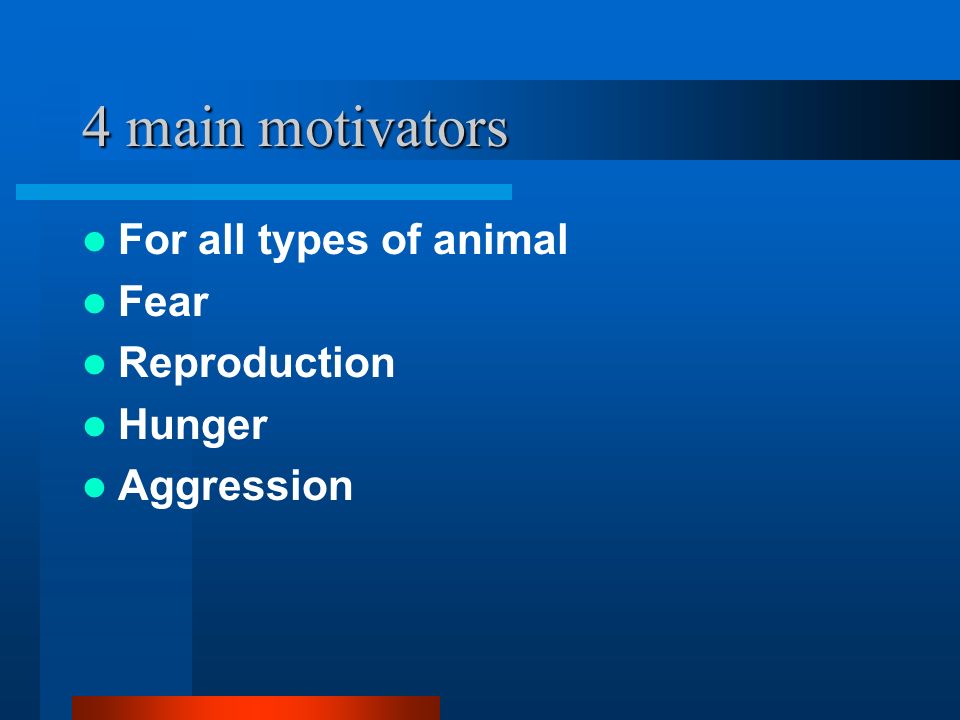 4 main motivators

- For all types of animal
- Fear
- Reproduction
- Hunger
- Aggression